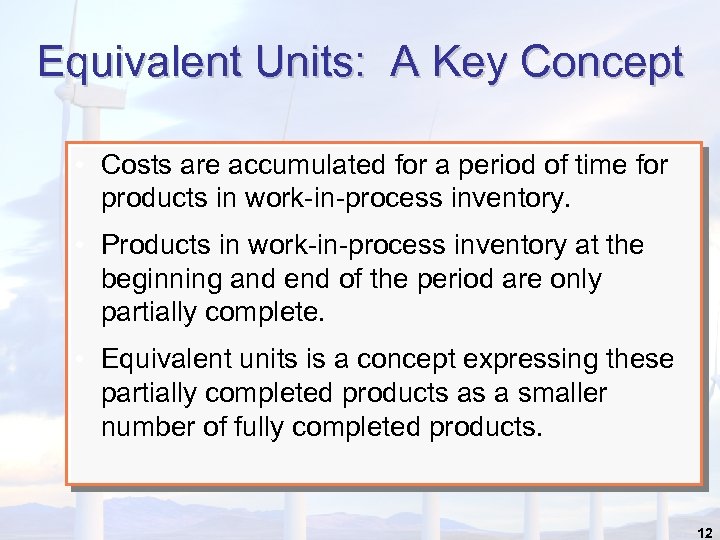 Equivalent Units: A Key Concept

• Costs are accumulated for a period of time for products in work-in-process inventory.

• Products in work-in-process inventory at the beginning and end of the period are only partially complete.

• Equivalent units is a concept expressing these partially completed products as a smaller number of fully completed products.

12